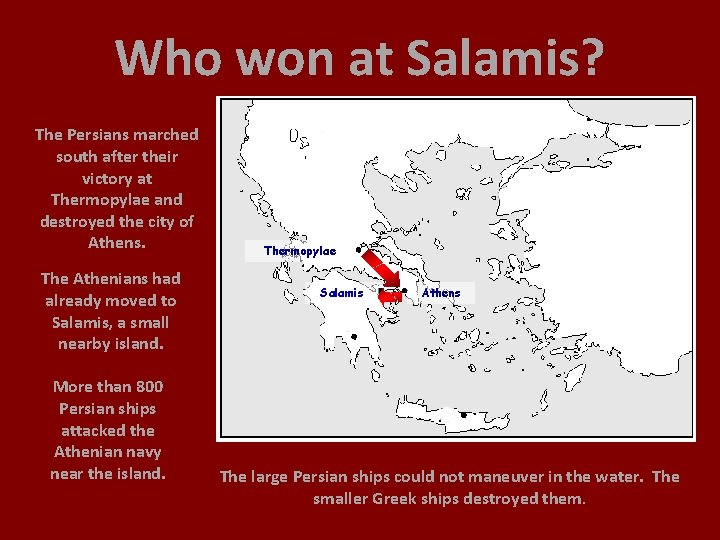 Who won at Salamis?

The Persians marched south after their victory at Thermopylae and destroyed the city of Athens.

The Athenians had already moved to Salamis, a small nearby island.

More than 800 Persian ships attacked the Athenian navy near the island.

Thermopylae

Salamis

Athens

The large Persian ships could not maneuver in the water. The smaller Greek ships destroyed them.